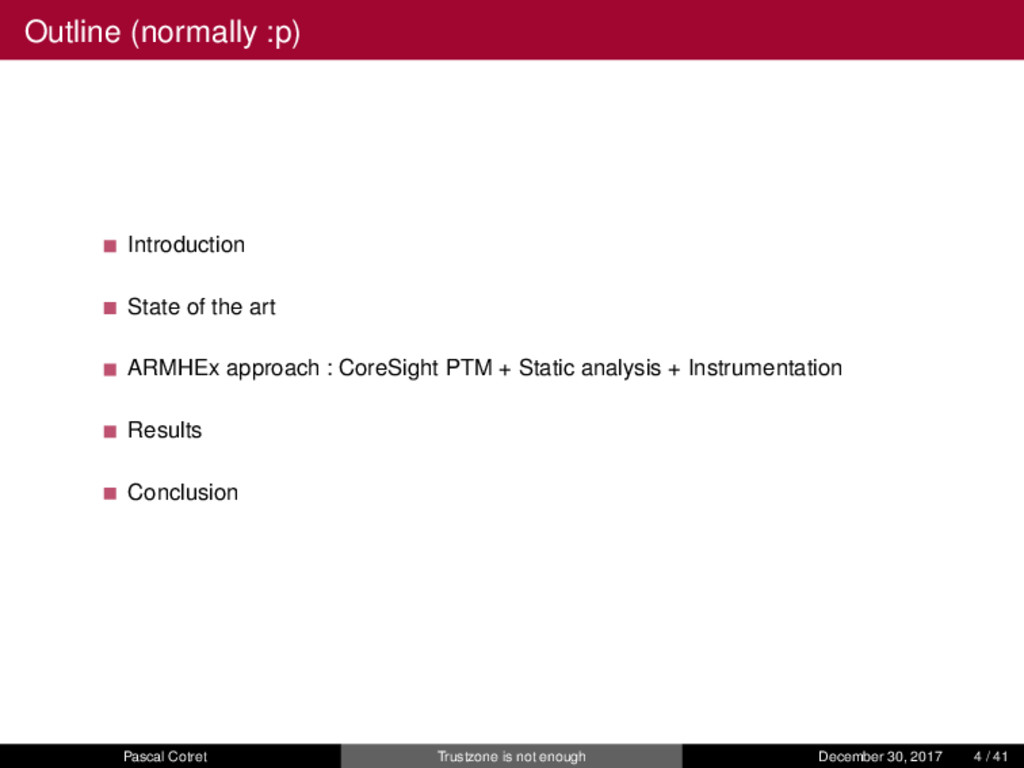 Outline (normally :p)

Introduction

State of the art

ARMHEx approach : CoreSight PTM + Static analysis + Instrumentation

Results

Conclusion

Pascal Cotret    Trustzone is not enough    December 30, 2017    4 / 41